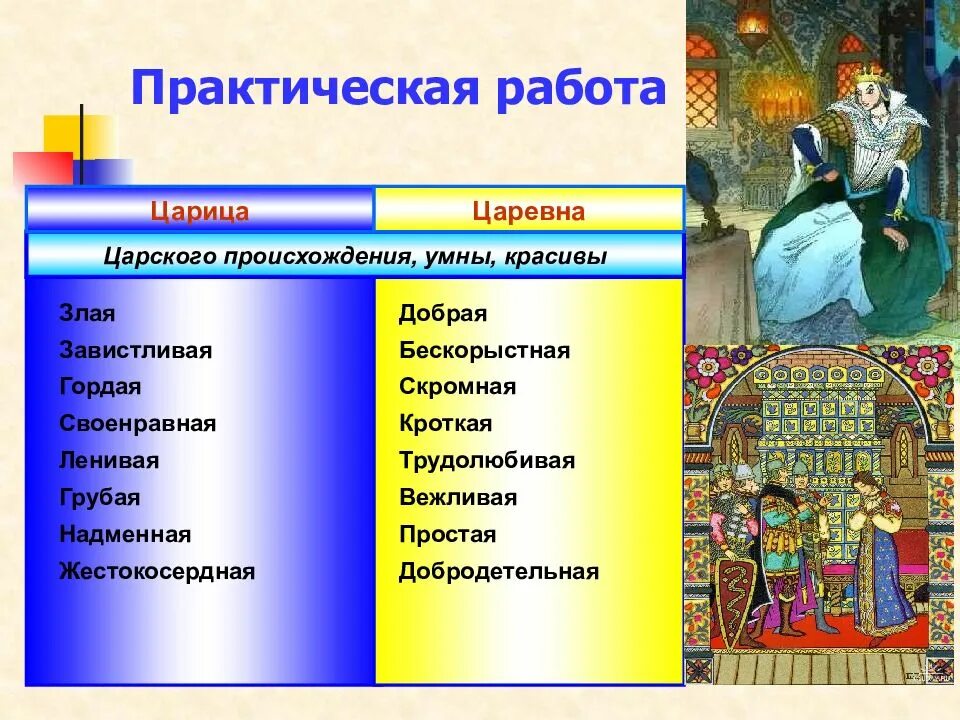 Практическая работа

| Царица | Царевна |
|---|---|
| Царского происхождения, умны, красивы | |
| Злая | Добрая |
| Завистливая | Бескорыстная |
| Гордая | Скромная |
| Своенравная | Кроткая |
| Ленивая | Трудолюбивая |
| Грубая | Вежливая |
| Надменная | Простая |
| Жестокосердная | Добродетельная |